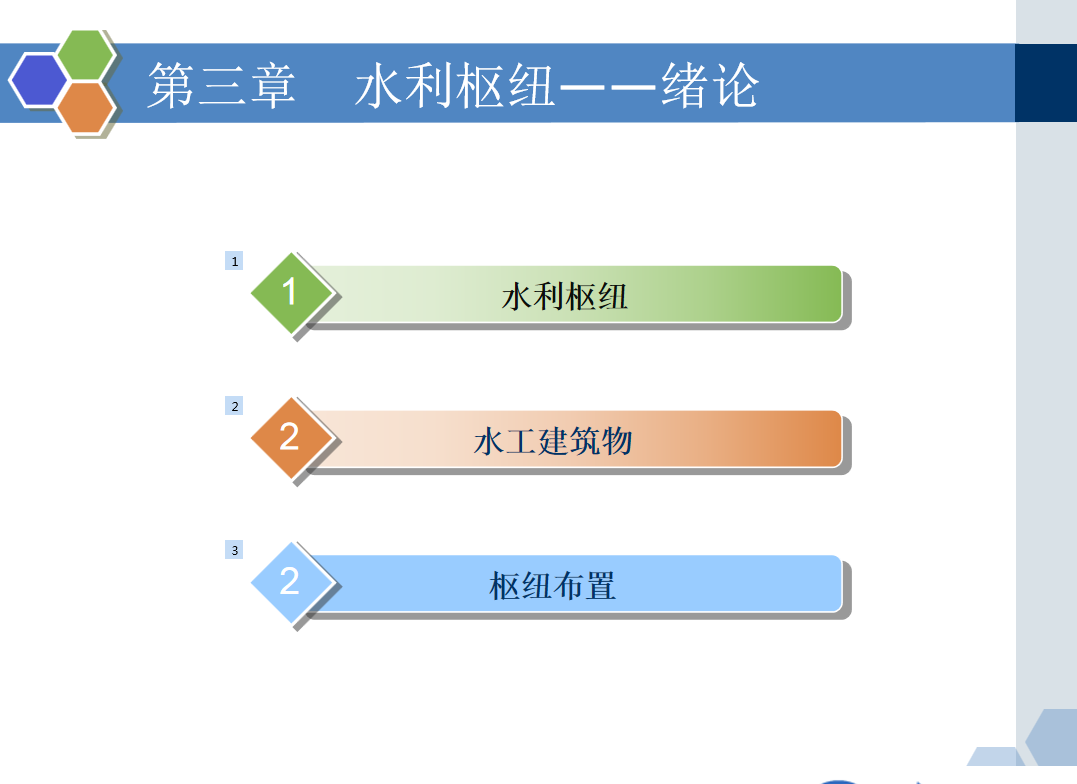 第三章　水利枢纽——绪论

1

1

水利枢纽

2

2

水工建筑物

3

2

枢纽布置